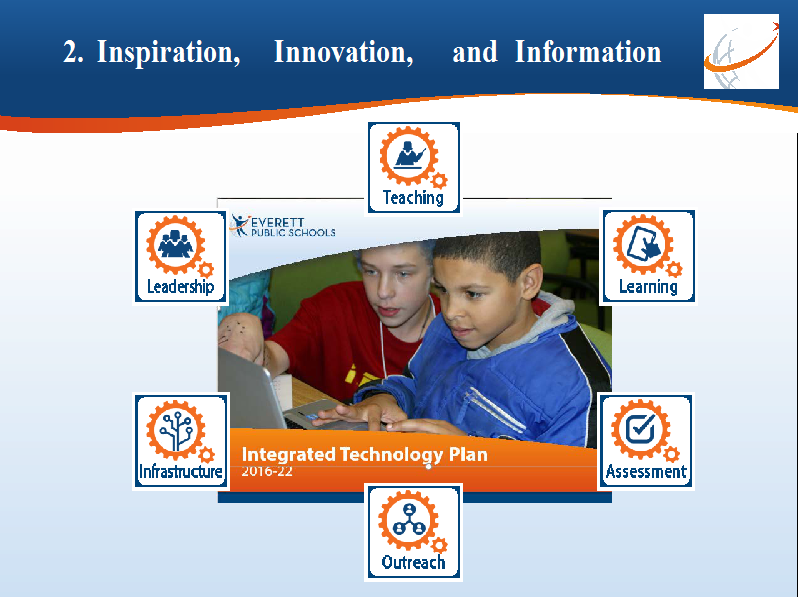 2. Inspiration, Innovation, and Information

Teaching

Leadership

EVERETT PUBLIC SCHOOLS

Learning

Infrastructure

Integrated Technology Plan
2016-22

Assessment

Outreach